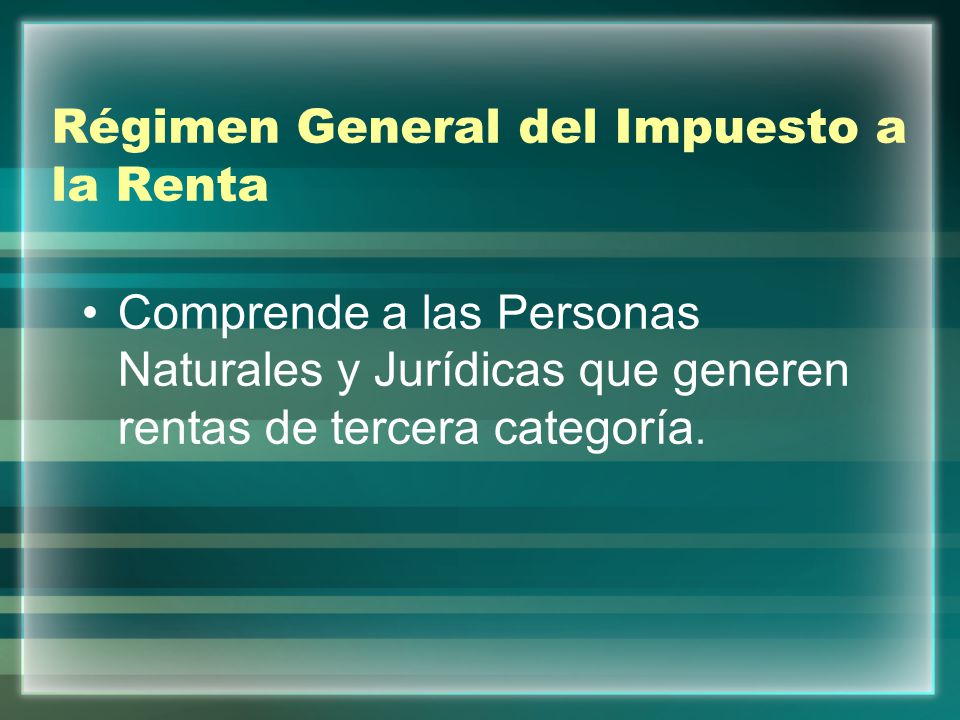 Régimen General del Impuesto a la Renta

• Comprende a las Personas Naturales y Jurídicas que generen rentas de tercera categoría.